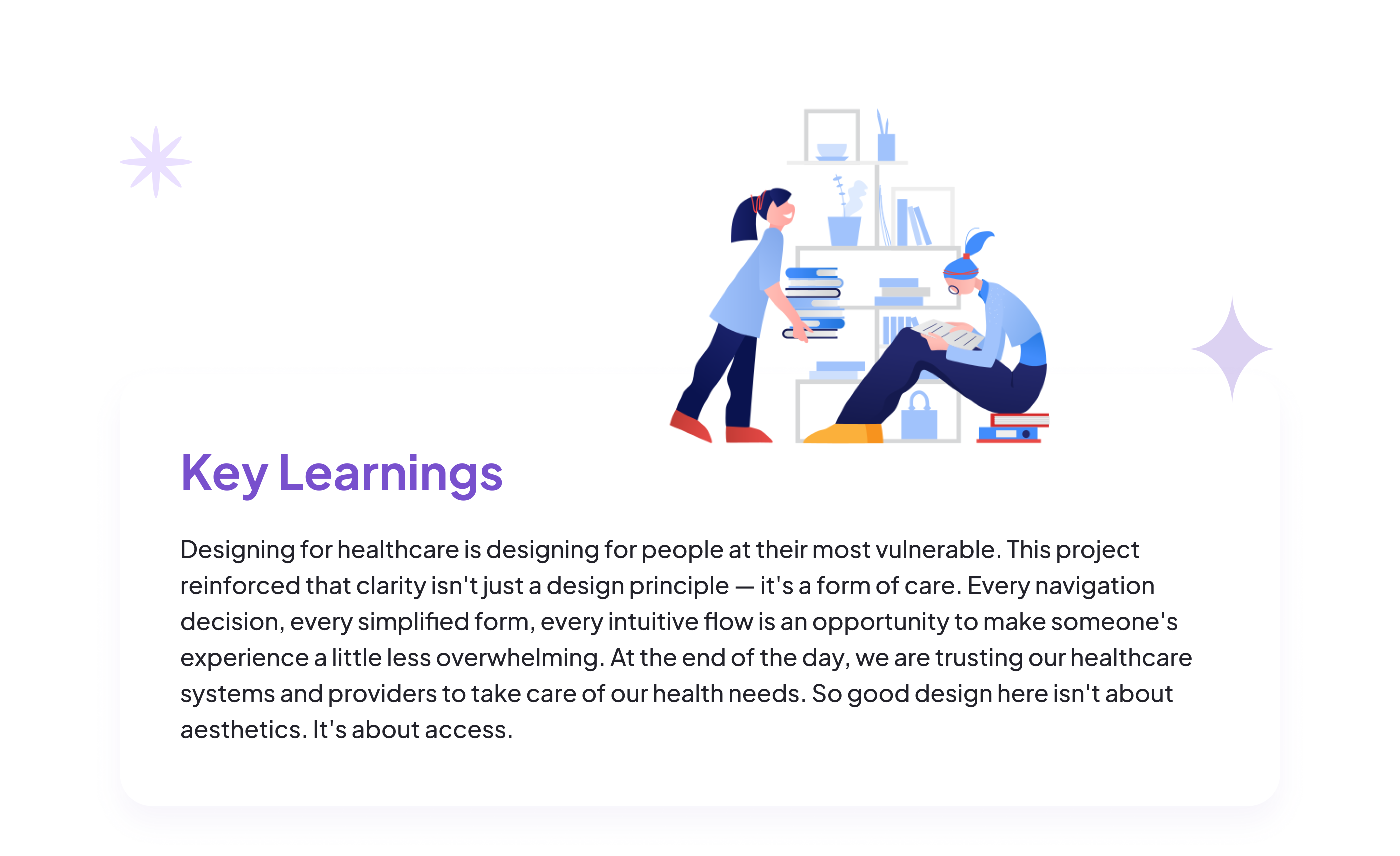 Key Learnings

Designing for healthcare is designing for people at their most vulnerable. This project reinforced that clarity isn't just a design principle — it's a form of care. Every navigation decision, every simplified form, every intuitive flow is an opportunity to make someone's experience a little less overwhelming. At the end of the day, we are trusting our healthcare systems and providers to take care of our health needs. So good design here isn't about aesthetics. It's about access.